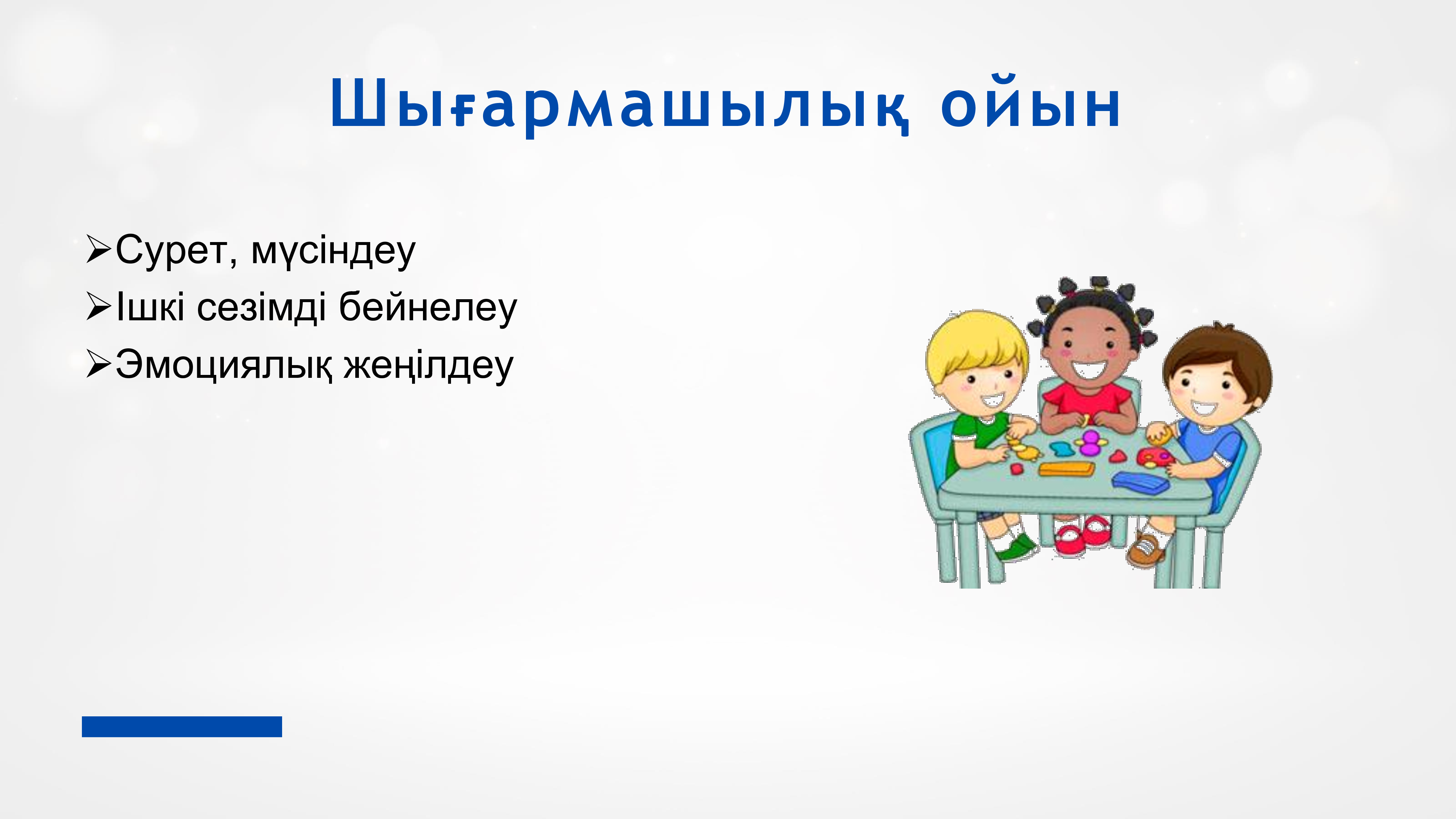 Шығармашылық ойын

➢Сурет, мүсіндеу
➢Ішкі сезімді бейнелеу
➢Эмоциялық жеңілдеу